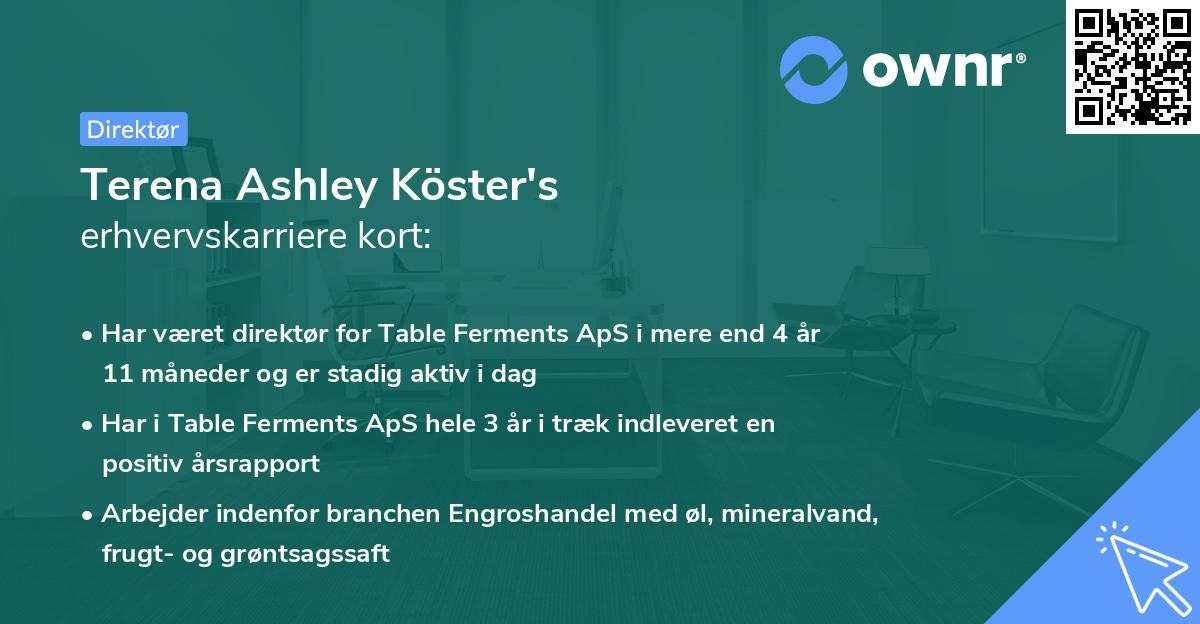 ownr®

Direktør

Terena Ashley Köster's
erhvervskarriere kort:

• Har været direktør for Table Ferments ApS i mere end 4 år 11 måneder og er stadig aktiv i dag

• Har i Table Ferments ApS hele 3 år i træk indleveret en positiv årsrapport

• Arbejder indenfor branchen Engroshandel med øl, mineralvand, frugt- og grøntsagssaft